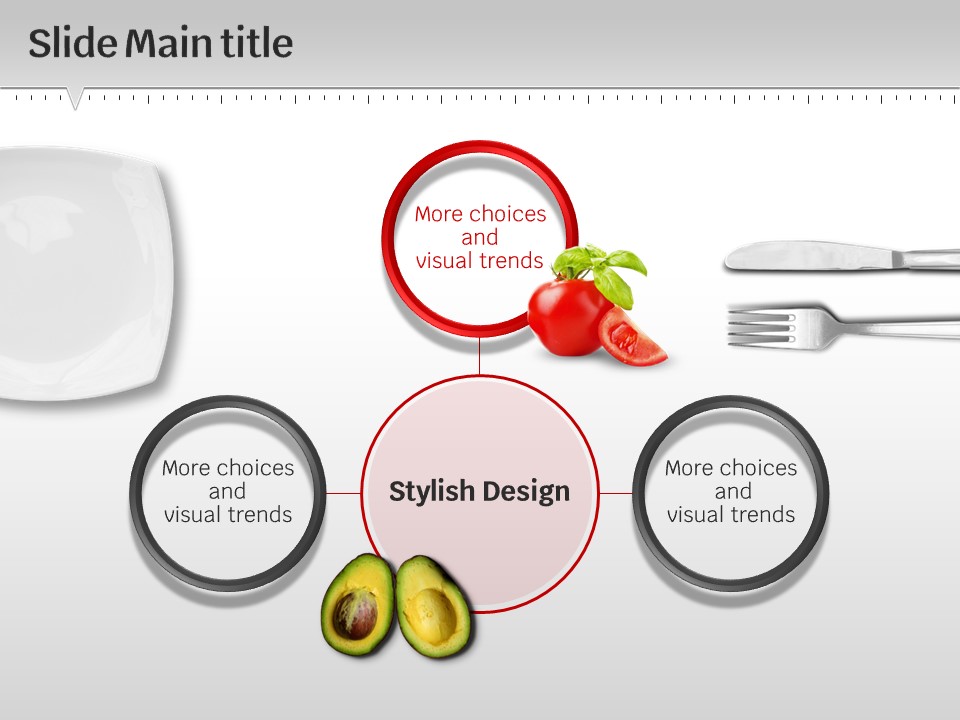 Slide Main title

More choices and visual trends

More choices and visual trends

Stylish Design

More choices and visual trends